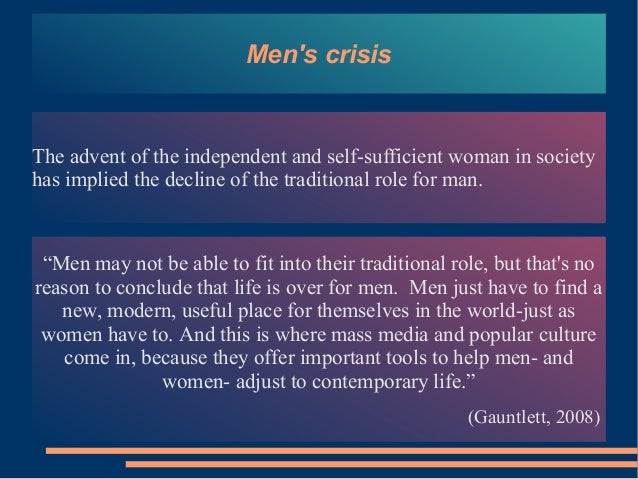 Men's crisis

The advent of the independent and self-sufficient woman in society has implied the decline of the traditional role for man.

"Men may not be able to fit into their traditional role, but that's no reason to conclude that life is over for men. Men just have to find a new, modern, useful place for themselves in the world-just as women have to. And this is where mass media and popular culture come in, because they offer important tools to help men- and women- adjust to contemporary life."

(Gauntlett, 2008)